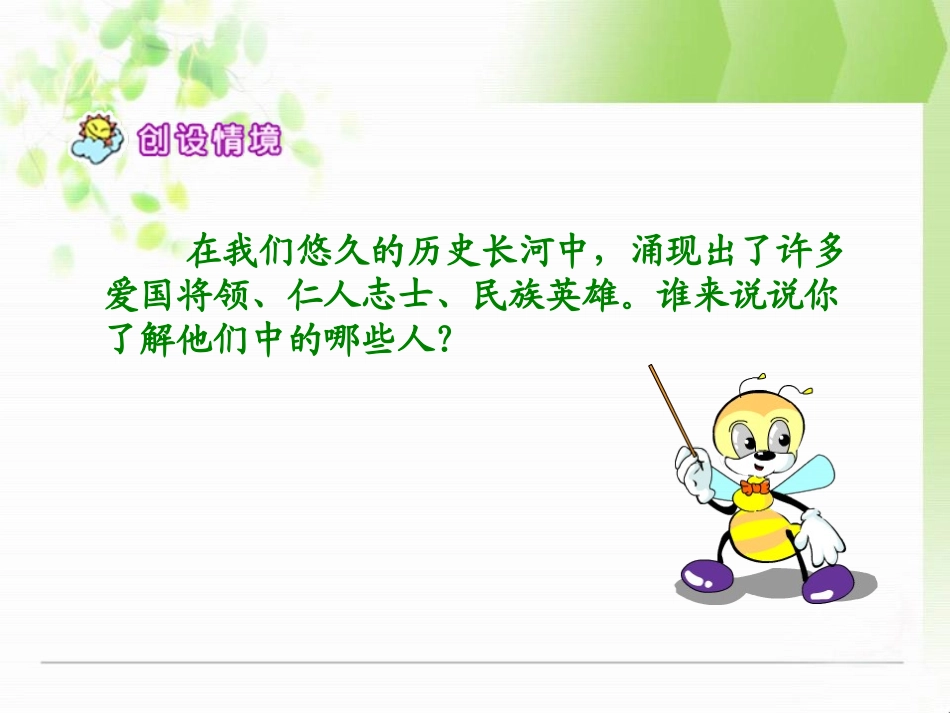 创设情境

在我们悠久的历史长河中，涌现出了许多爱国将领、仁人志士、民族英雄。谁来说说你了解他们中的哪些人？